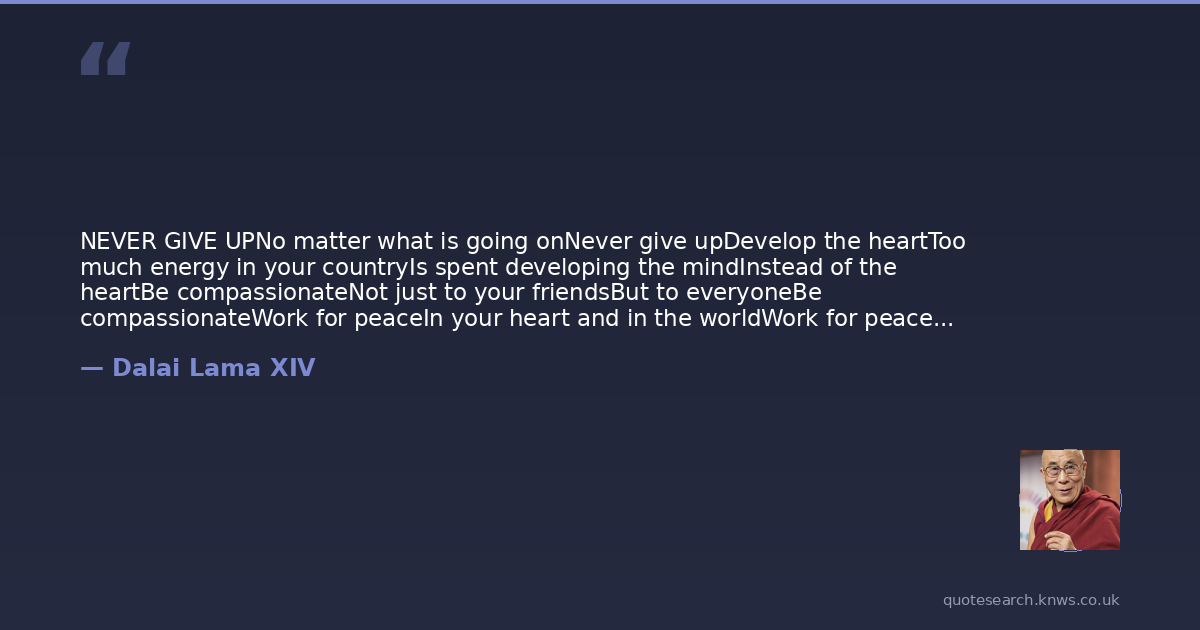 “

NEVER GIVE UPNo matter what is going onNever give upDevelop the heartToo much energy in your countryIs spent developing the mindInstead of the heartBe compassionateNot just to your friendsBut to everyoneBe compassionateWork for peaceIn your heart and in the worldWork for peace...

— Dalai Lama XIV

quotesearch.knws.co.uk